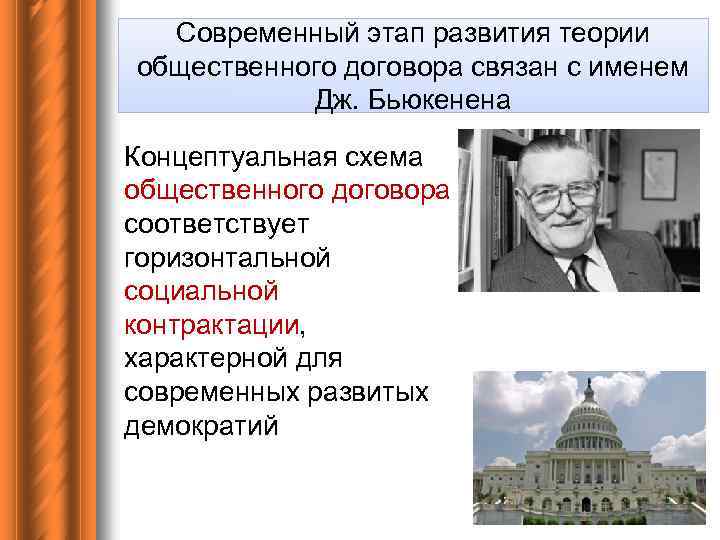 Современный этап развития теории общественного договора связан с именем Дж. Бьюкенена

Концептуальная схема общественного договора соответствует горизонтальной социальной контрактации, характерной для современных развитых демократий